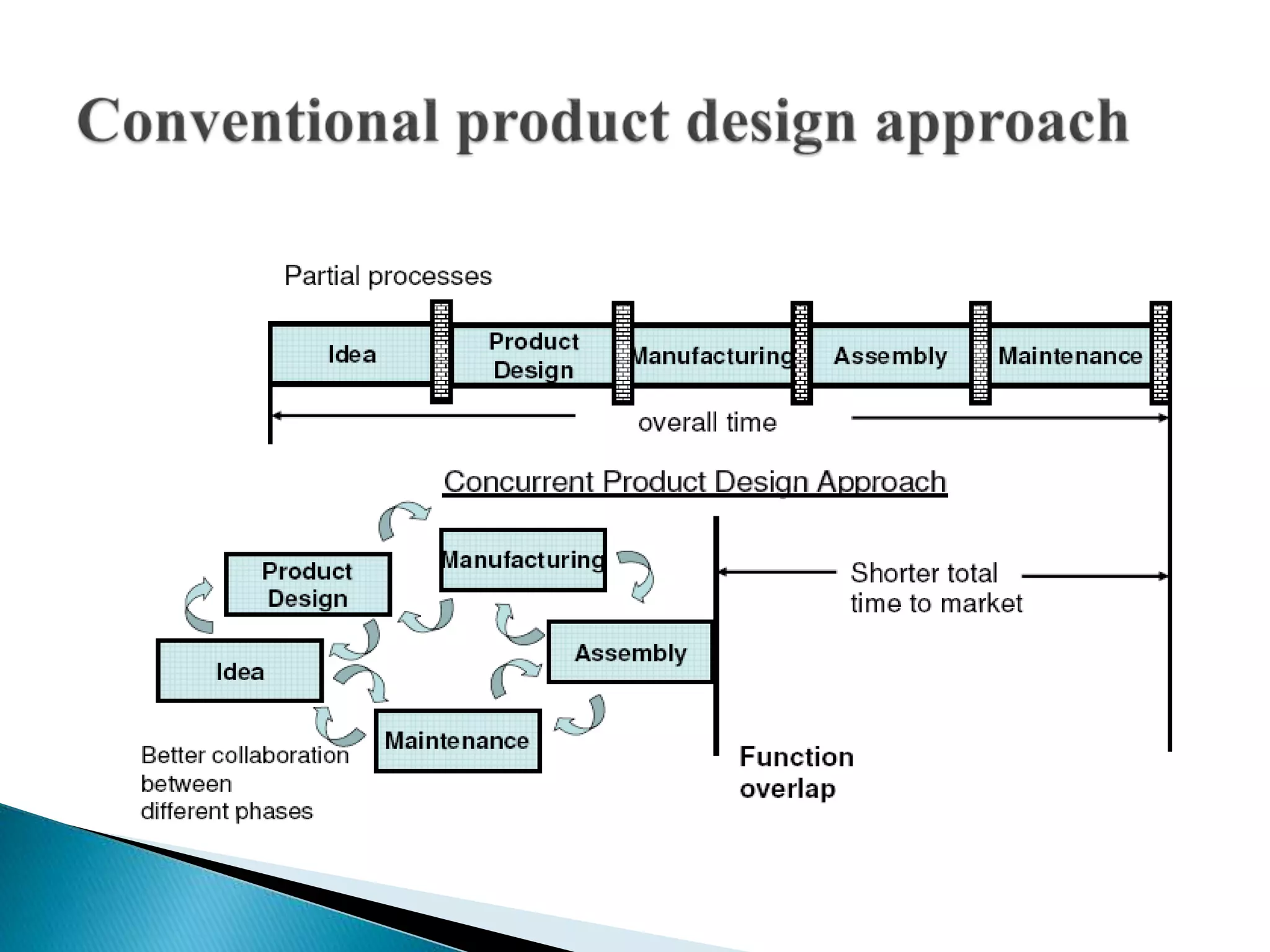 Conventional product design approach

Partial processes

Idea

Product Design

Manufacturing

Assembly

Maintenance

overall time

Concurrent Product Design Approach

Product Design

Manufacturing

Idea

Assembly

Maintenance

Shorter total time to market

Better collaboration between different phases

Function overlap